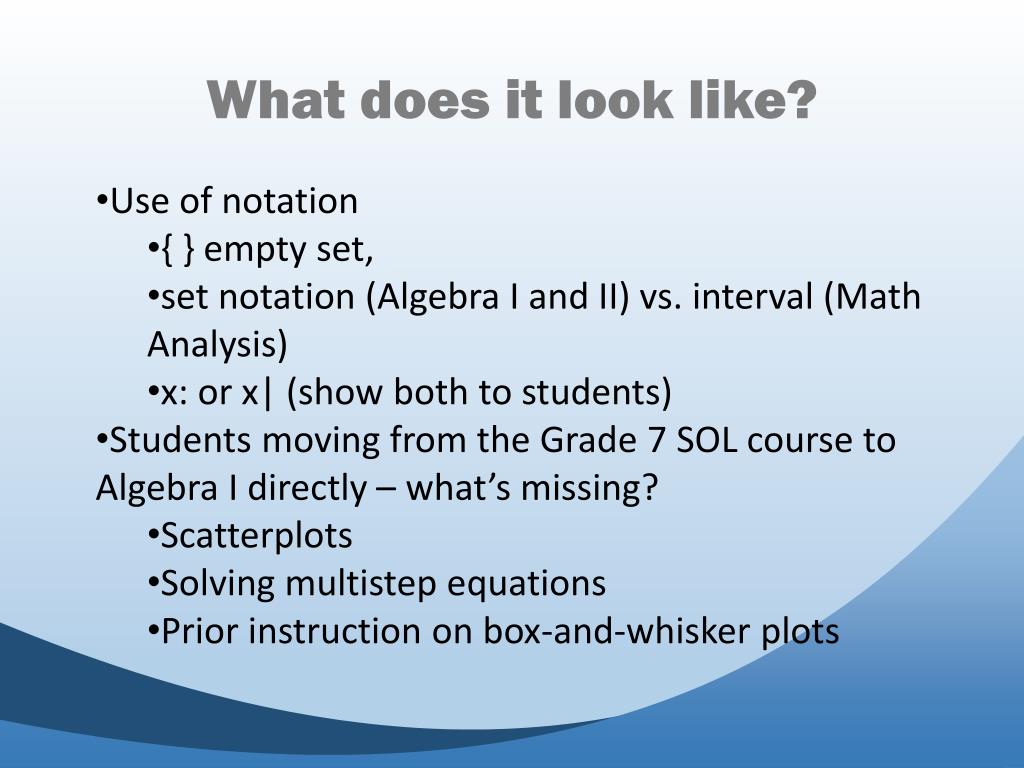 What does it look like?

•Use of notation

•{ } empty set,

•set notation (Algebra I and II) vs. interval (Math Analysis)

•x: or x| (show both to students)

•Students moving from the Grade 7 SOL course to Algebra I directly – what's missing?

•Scatterplots

•Solving multistep equations

•Prior instruction on box-and-whisker plots